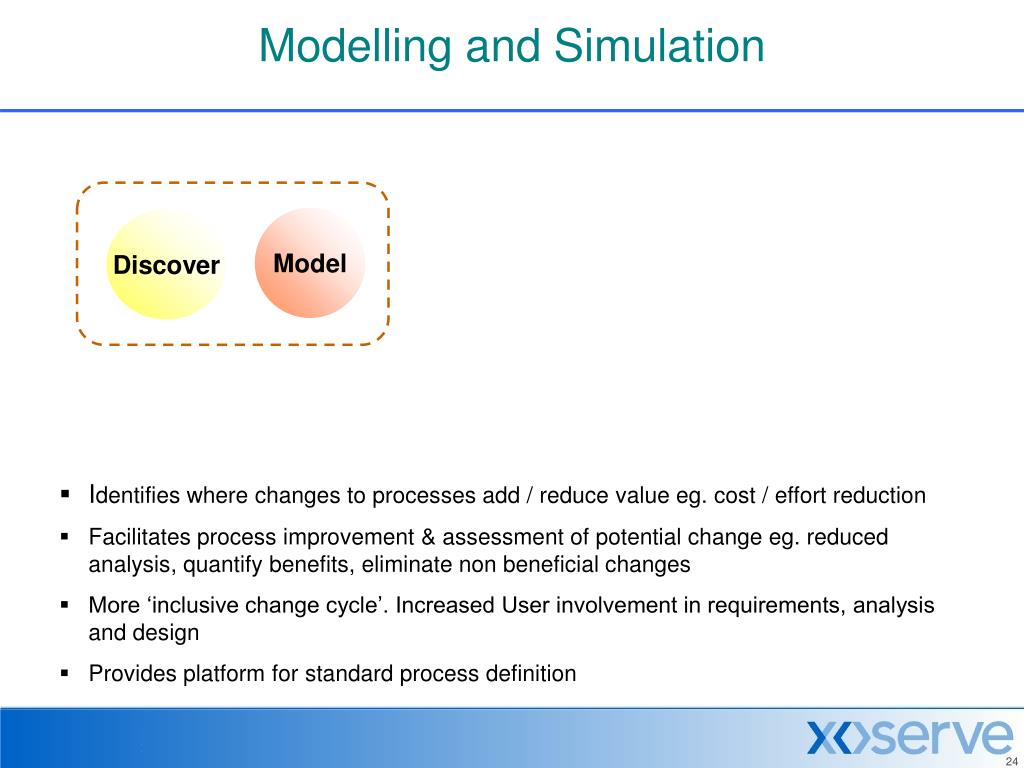 Modelling and Simulation

Discover

Model

▪ Identifies where changes to processes add / reduce value eg. cost / effort reduction

▪ Facilitates process improvement & assessment of potential change eg. reduced analysis, quantify benefits, eliminate non beneficial changes

▪ More ‘inclusive change cycle’. Increased User involvement in requirements, analysis and design

▪ Provides platform for standard process definition

xoserve

24